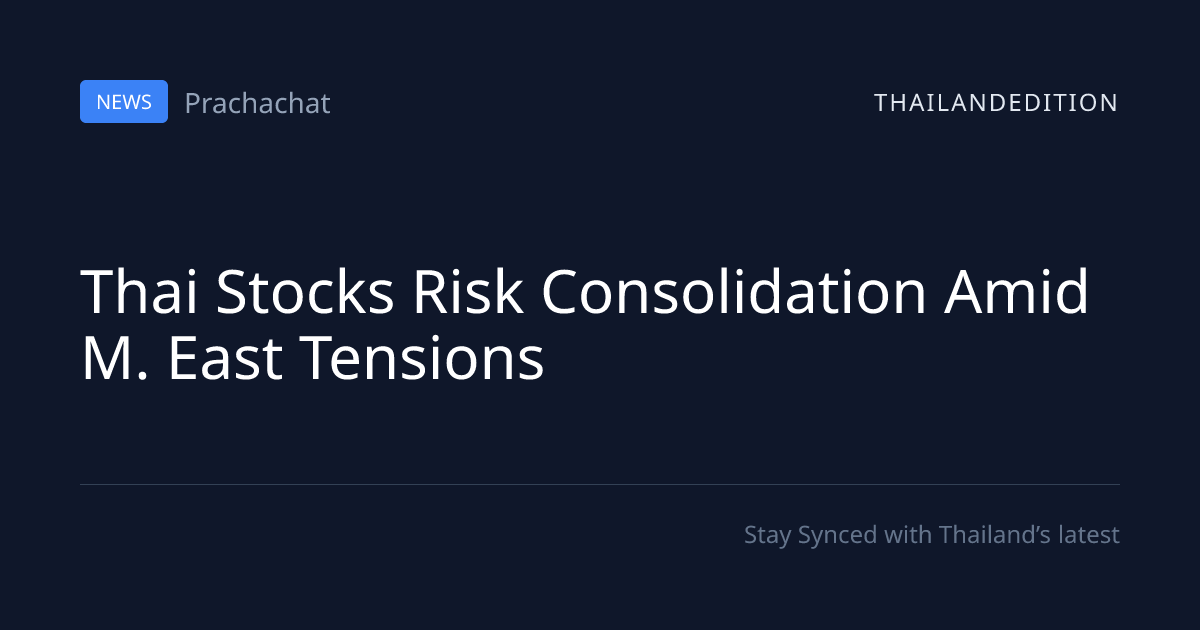 NEWS Prachachat

THAILANDEDITION

Thai Stocks Risk Consolidation Amid M. East Tensions

Stay Synced with Thailand's latest